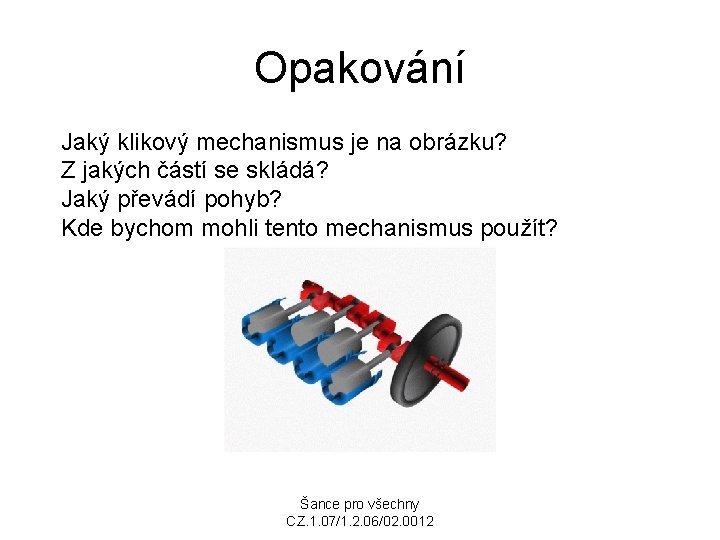 Opakování

Jaký klikový mechanismus je na obrázku?
Z jakých částí se skládá?
Jaký převádí pohyb?
Kde bychom mohli tento mechanismus použít?

Šance pro všechny
CZ.1.07/1.2.06/02.0012